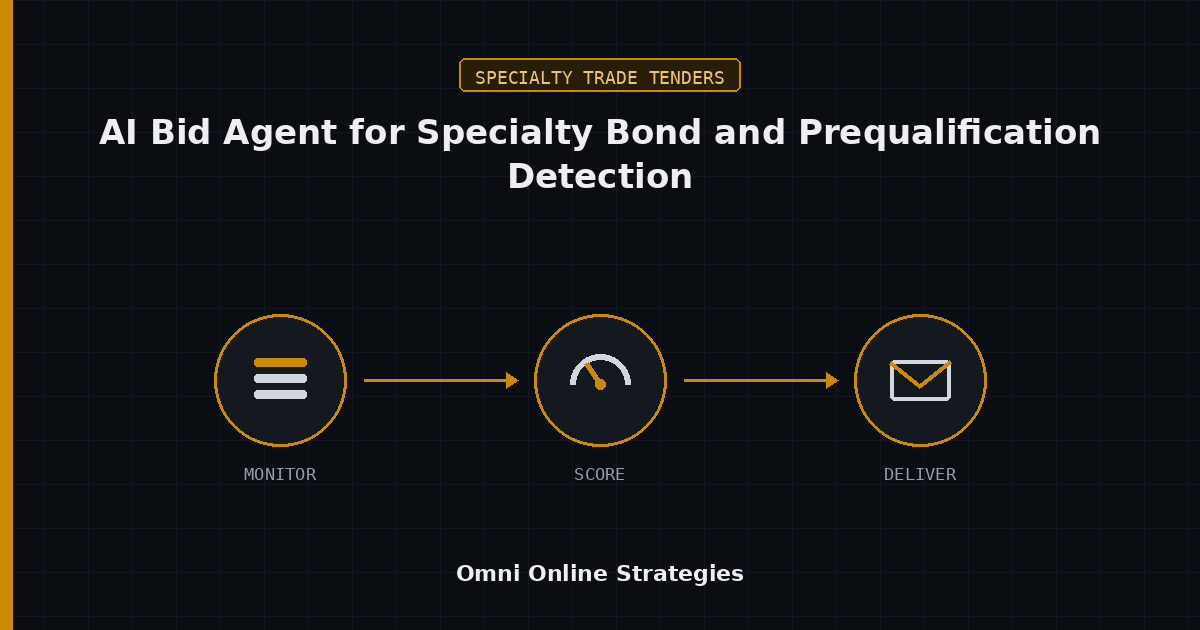 SPECIALTY TRADE TENDERS

AI Bid Agent for Specialty Bond and Prequalification Detection

MONITOR

SCORE

DELIVER

Omni Online Strategies